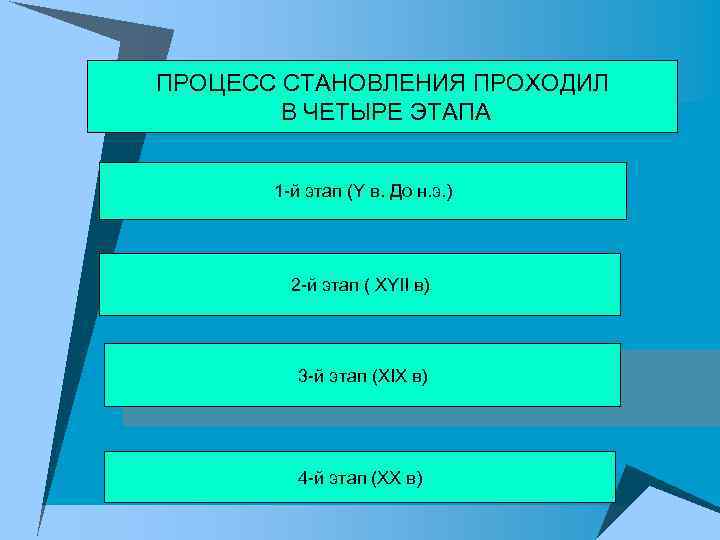 ПРОЦЕСС СТАНОВЛЕНИЯ ПРОХОДИЛ В ЧЕТЫРЕ ЭТАПА

1-й этап (Y в. До н.э.)

2-й этап ( XYII в)

3-й этап (XIX в)

4-й этап (XX в)